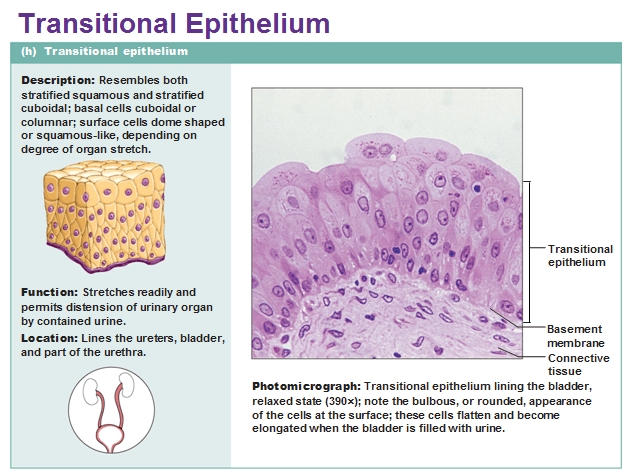 Transitional Epithelium

(h) Transitional epithelium

Description: Resembles both stratified squamous and stratified cuboidal; basal cells cuboidal or columnar; surface cells dome shaped or squamous-like, depending on degree of organ stretch.

Function: Stretches readily and permits distension of urinary organ by contained urine.

Location: Lines the ureters, bladder, and part of the urethra.

Transitional epithelium

Basement membrane

Connective tissue

Photomicrograph: Transitional epithelium lining the bladder, relaxed state (390×); note the bulbous, or rounded, appearance of the cells at the surface; these cells flatten and become elongated when the bladder is filled with urine.